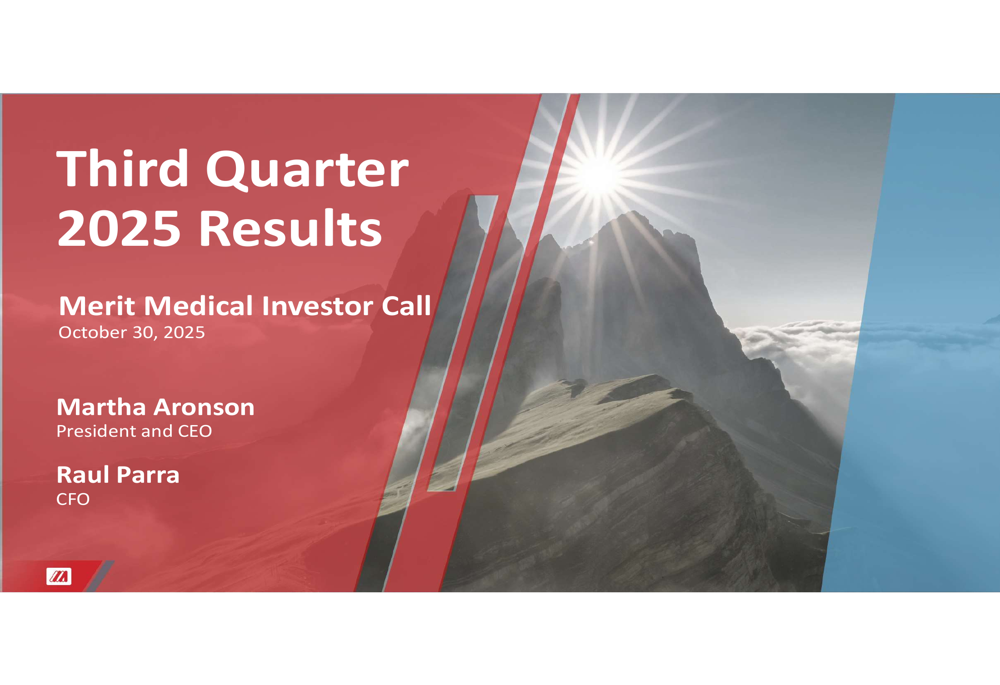 Third Quarter 2025 Results

Merit Medical Investor Call
October 30, 2025

Martha Aronson
President and CEO

Raul Parra
CFO